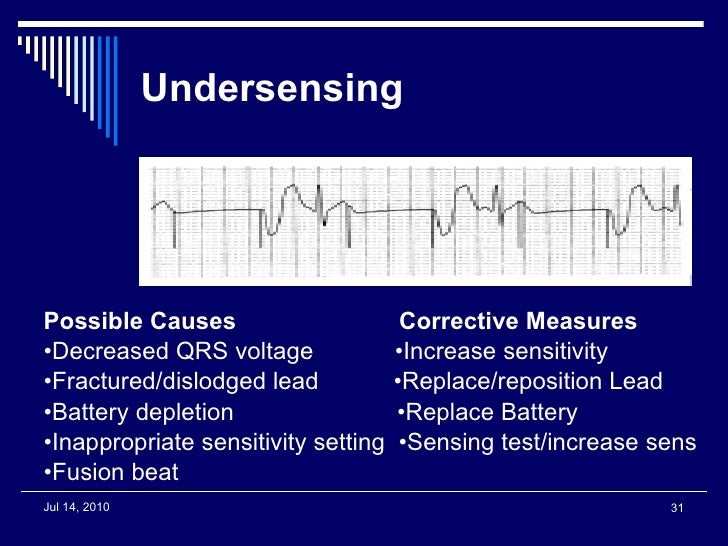 Undersensing

Possible Causes
•Decreased QRS voltage
•Fractured/dislodged lead
•Battery depletion
•Inappropriate sensitivity setting
•Fusion beat

Corrective Measures
•Increase sensitivity
•Replace/reposition Lead
•Replace Battery
•Sensing test/increase sens

Jul 14, 2010

31